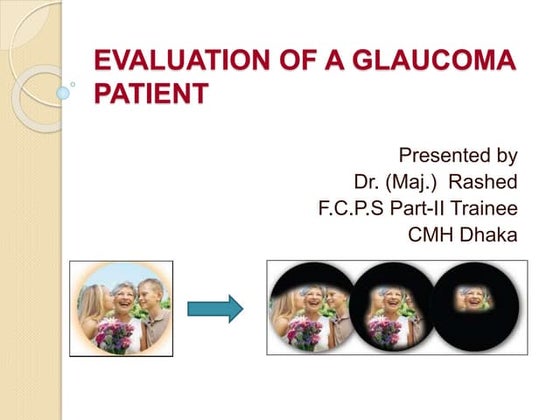 EVALUATION OF A GLAUCOMA PATIENT

Presented by
Dr. (Maj.) Rashed
F.C.P.S Part-II Trainee
CMH Dhaka